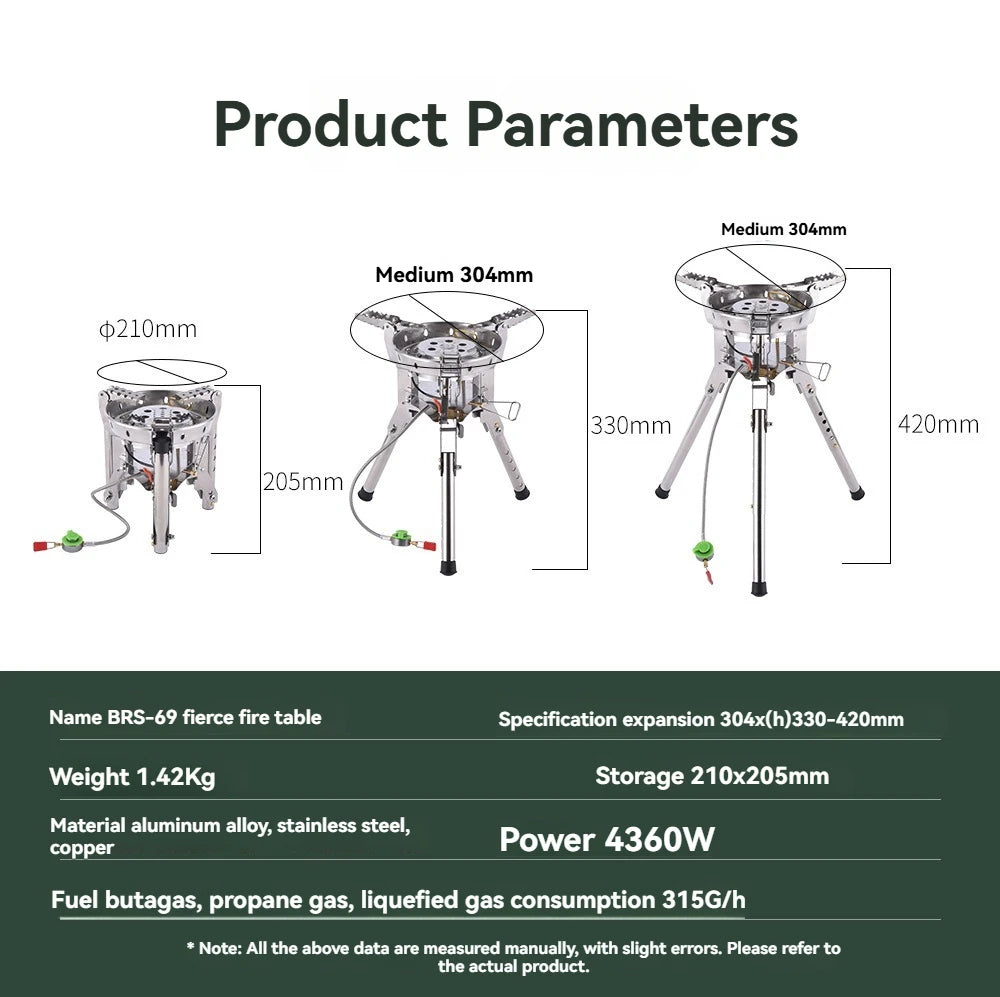 Product Parameters

φ210mm

205mm

Medium 304mm

330mm

Medium 304mm

420mm

Name BRS-69 fierce fire table

Specification expansion 304x(h)330-420mm

Weight 1.42Kg

Storage 210x205mm

Material aluminum alloy, stainless steel, copper

Power 4360W

Fuel butagas, propane gas, liquefied gas consumption 315G/h

* Note: All the above data are measured manually, with slight errors. Please refer to the actual product.